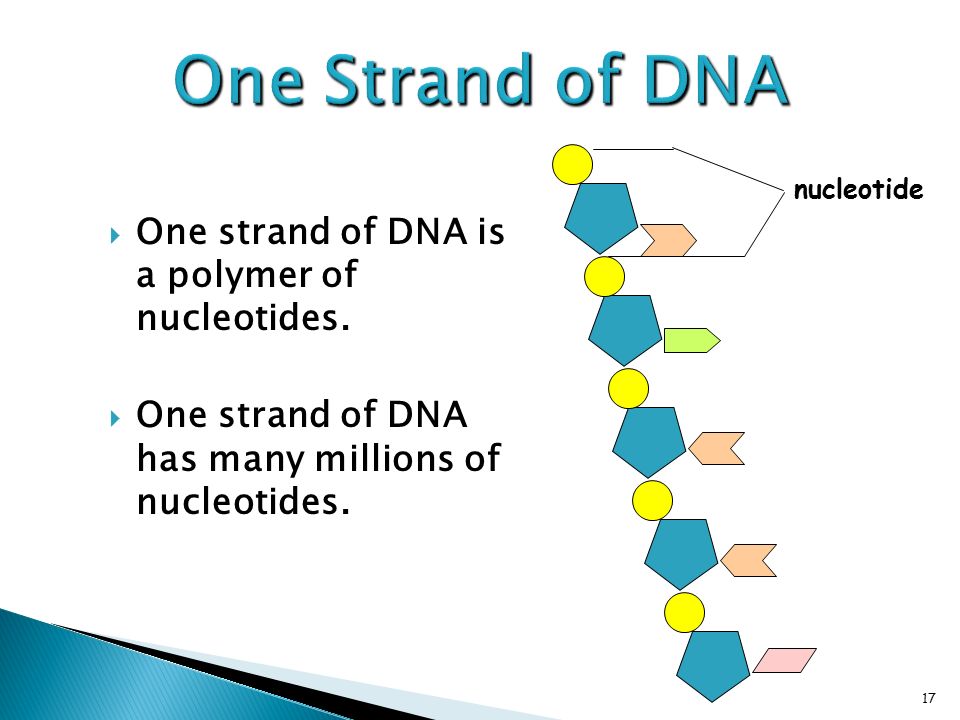 One Strand of DNA

One strand of DNA is a polymer of nucleotides.

One strand of DNA has many millions of nucleotides.

nucleotide

17